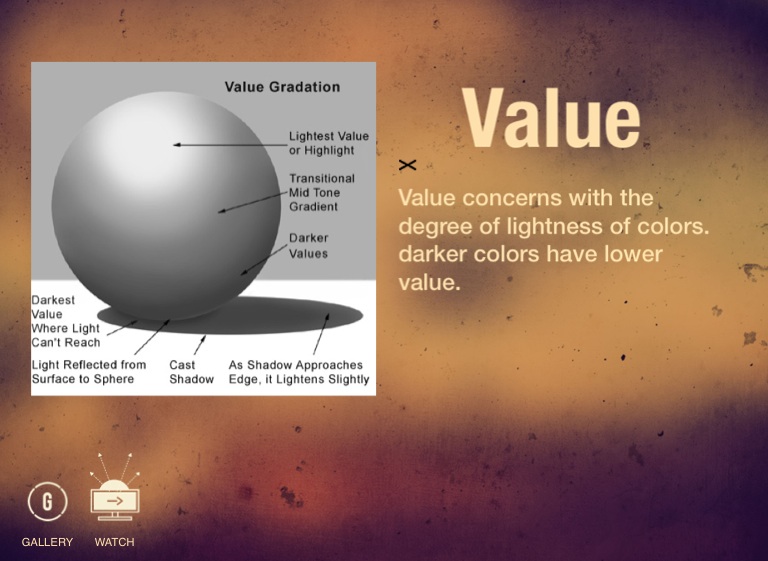 Value Gradation

Lightest Value or Highlight

Transitional Mid Tone Gradient

Darker Values

Darkest Value Where Light Can't Reach

Light Reflected from Surface to Sphere

Cast Shadow

As Shadow Approaches Edge, it Lightens Slightly

Value

Value concerns with the degree of lightness of colors. darker colors have lower value.

G

GALLERY

WATCH